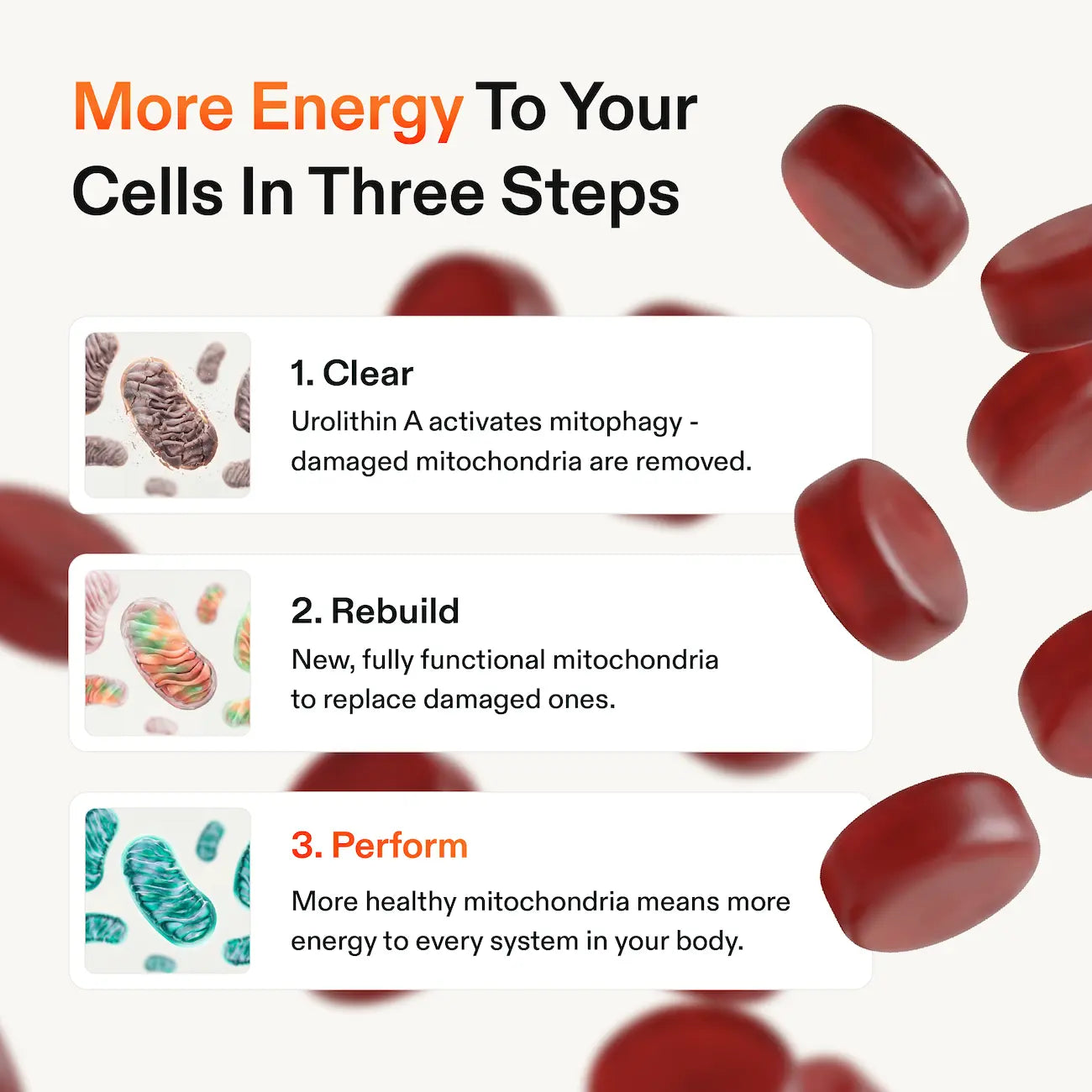 More Energy To Your Cells In Three Steps

1. Clear

Urolithin A activates mitophagy - damaged mitochondria are removed.

2. Rebuild

New, fully functional mitochondria to replace damaged ones.

3. Perform

More healthy mitochondria means more energy to every system in your body.